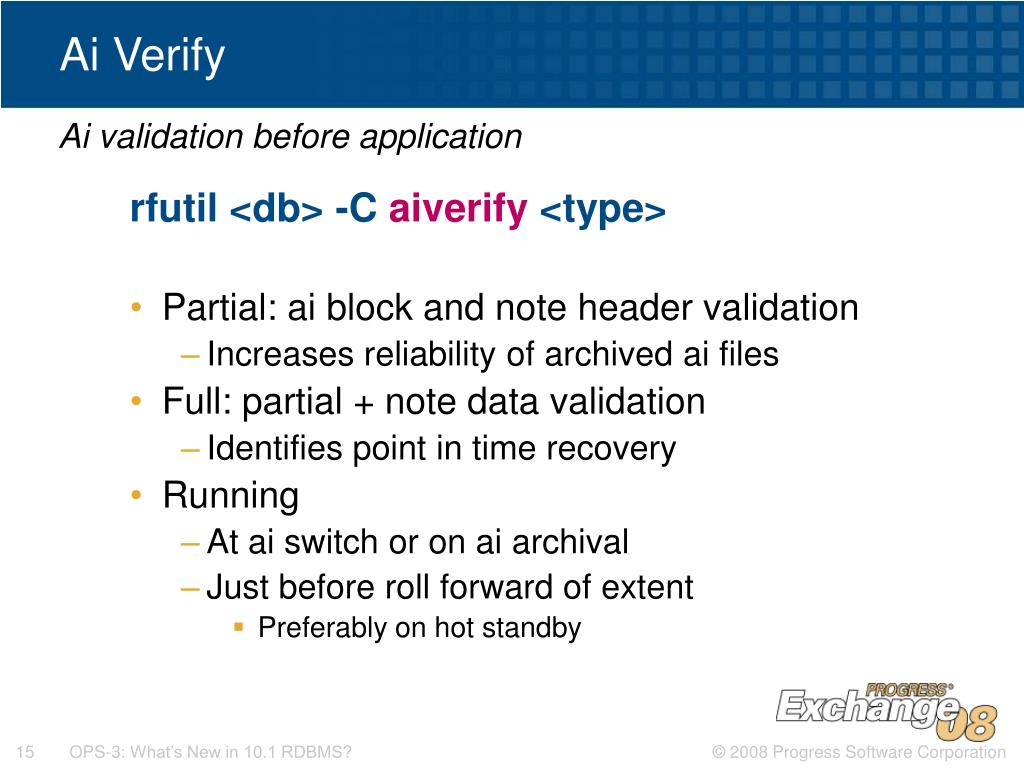 Ai Verify

Ai validation before application

rfutil <db> -C aiverify <type>

• Partial: ai block and note header validation
– Increases reliability of archived ai files
• Full: partial + note data validation
– Identifies point in time recovery
• Running
– At ai switch or on ai archival
– Just before roll forward of extent
▪ Preferably on hot standby

PROGRESS® Exchange 08

15 OPS-3: What's New in 10.1 RDBMS? © 2008 Progress Software Corporation